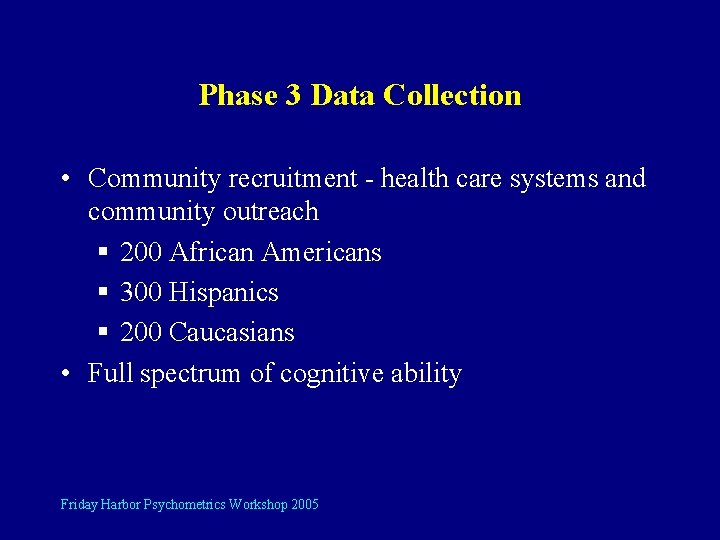 Phase 3 Data Collection

• Community recruitment - health care systems and community outreach
 ▪ 200 African Americans
 ▪ 300 Hispanics
 ▪ 200 Caucasians
• Full spectrum of cognitive ability

Friday Harbor Psychometrics Workshop 2005